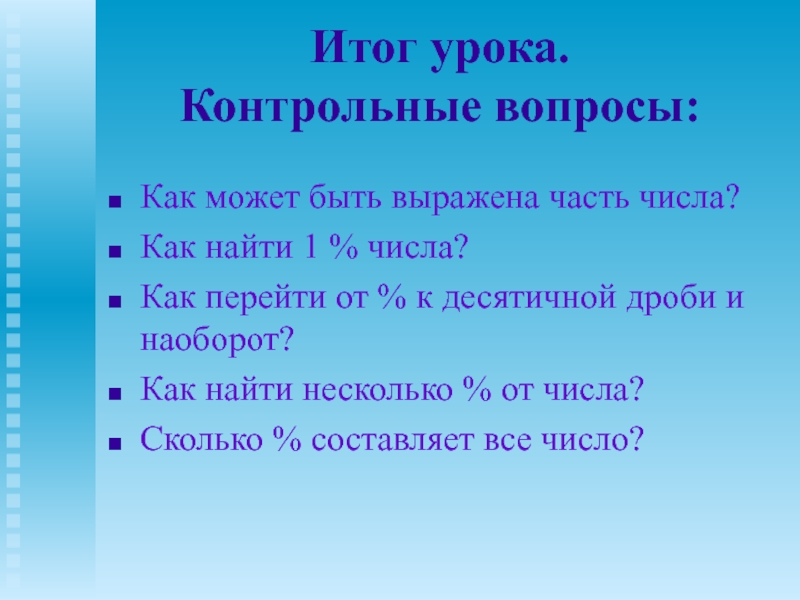 Итог урока.
Контрольные вопросы:

- Как может быть выражена часть числа?
- Как найти 1 % числа?
- Как перейти от % к десятичной дроби и наоборот?
- Как найти несколько % от числа?
- Сколько % составляет все число?